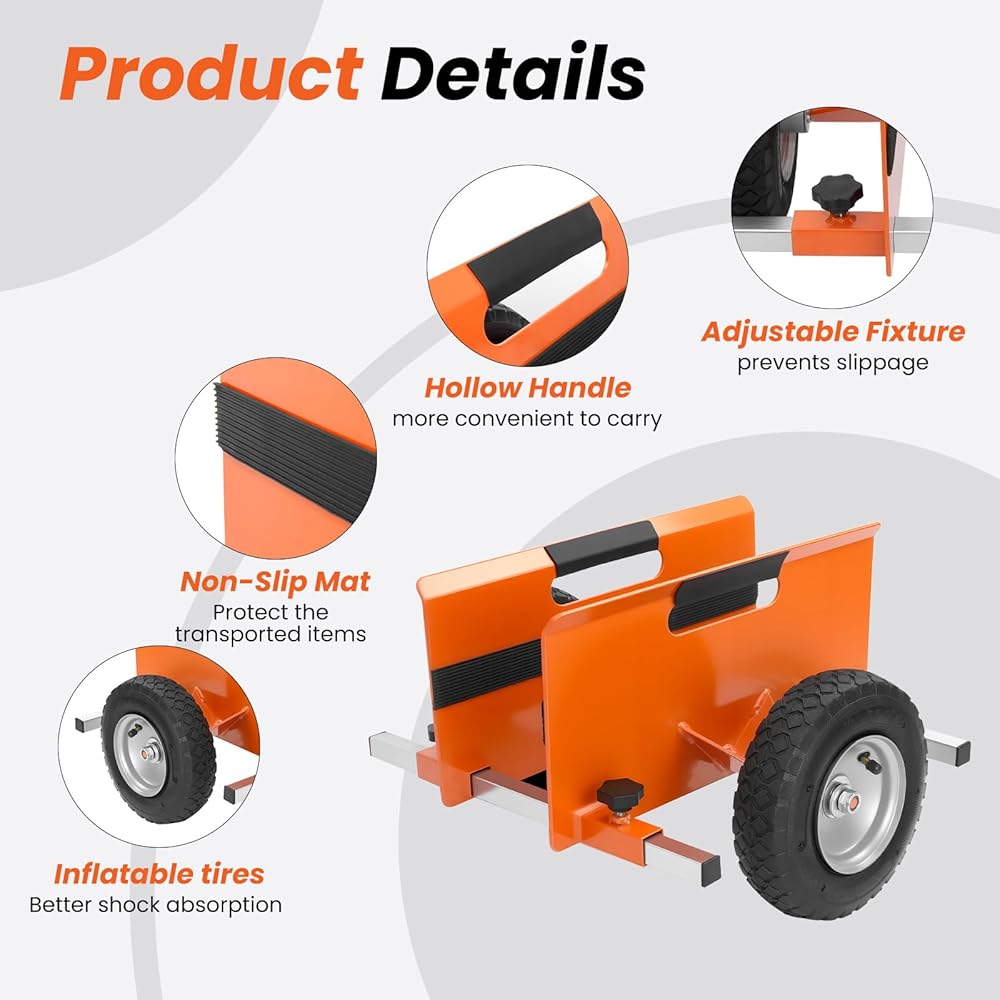 Product Details

Adjustable Fixture
prevents slippage

Hollow Handle
more convenient to carry

Non-Slip Mat
Protect the transported items

Inflatable tires
Better shock absorption